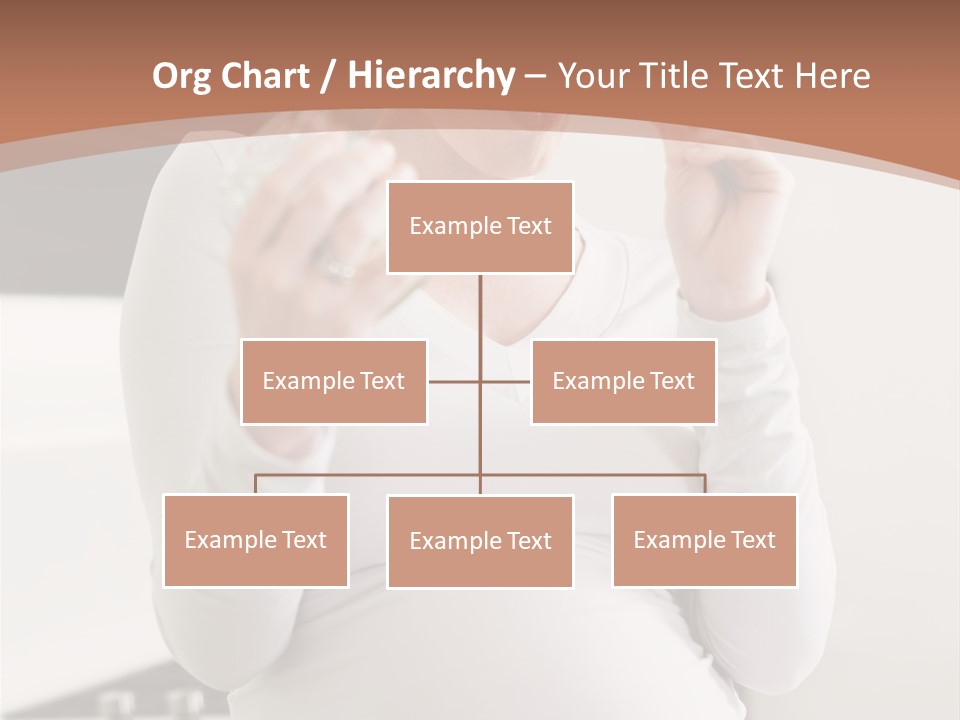 Org Chart / Hierarchy – Your Title Text Here

Example Text

Example Text

Example Text

Example Text

Example Text

Example Text